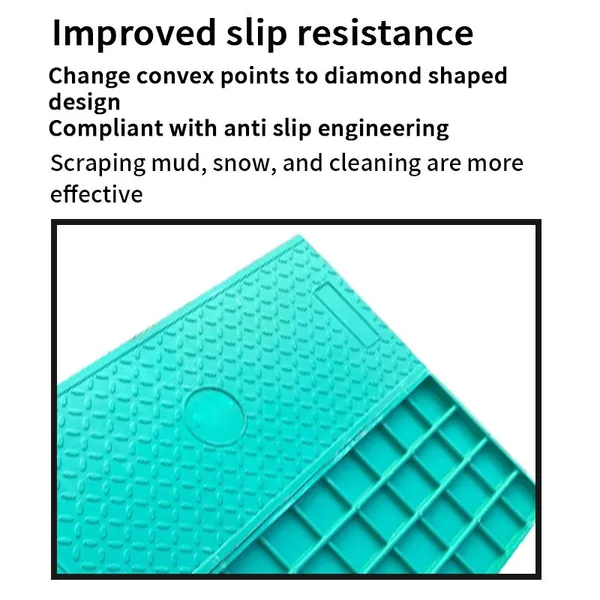 Improved slip resistance

Change convex points to diamond shaped design

Compliant with anti slip engineering

Scraping mud, snow, and cleaning are more effective